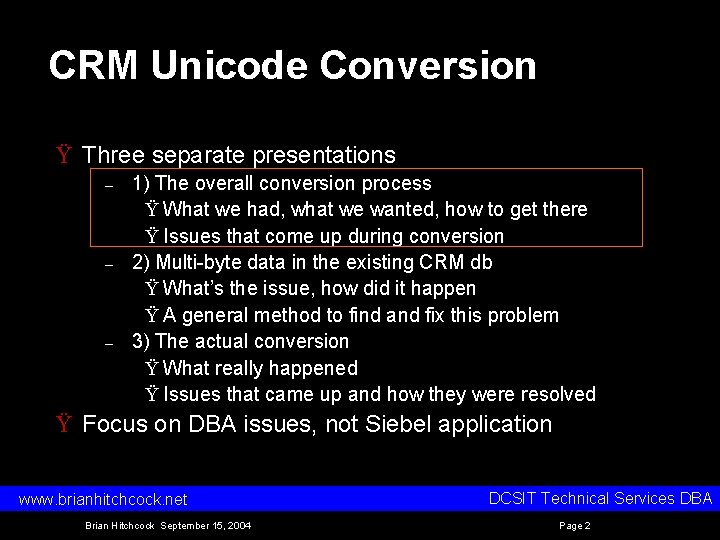 CRM Unicode Conversion

Ÿ Three separate presentations

– 1) The overall conversion process

Ÿ What we had, what we wanted, how to get there

Ÿ Issues that come up during conversion

– 2) Multi-byte data in the existing CRM db

Ÿ What's the issue, how did it happen

Ÿ A general method to find and fix this problem

– 3) The actual conversion

Ÿ What really happened

Ÿ Issues that came up and how they were resolved

Ÿ Focus on DBA issues, not Siebel application

www.brianhitchcock.net

DCSIT Technical Services DBA

Brian Hitchcock September 15, 2004

Page 2